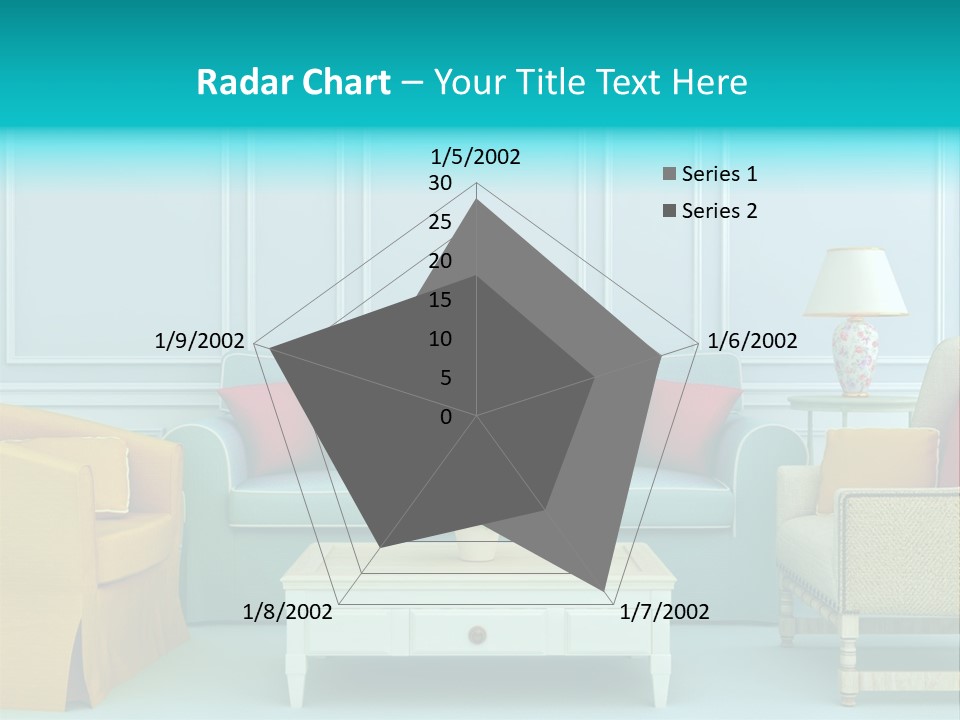 Radar Chart – Your Title Text Here

1/5/2002
30
25
20
15
10
5
0
1/6/2002
1/7/2002
1/8/2002
1/9/2002

Series 1
Series 2